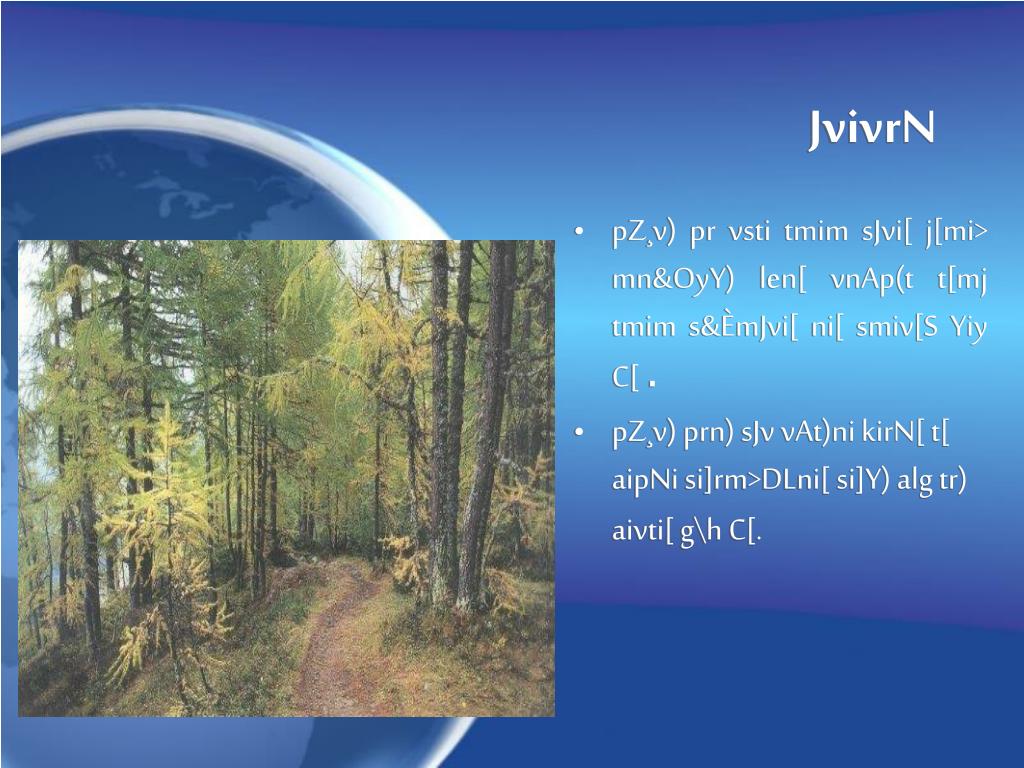 JvivrN

• pZ¸v) pr vsti tmim sJvi[ j[mi> mn&OyY) len[ vnAp(t t[mj tmim s&ÈmJvi[ ni[ smiv[S Yiy C[ .

• pZ¸v) prn) sJv vAt)ni kirN[ t[ aipNi si]rm>DLni[ si]Y) alg tr) aivti[ g\h C[.